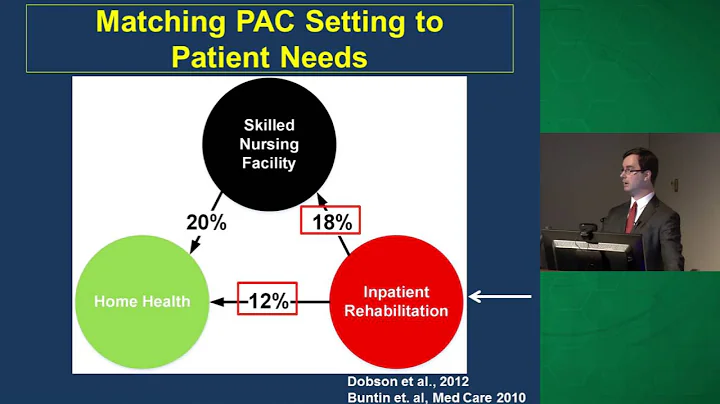 Matching PAC Setting to Patient Needs

Skilled Nursing Facility

20%

18%

Home Health

12%

Inpatient Rehabilitation

Dobson et al., 2012
Buntin et. al, Med Care 2010